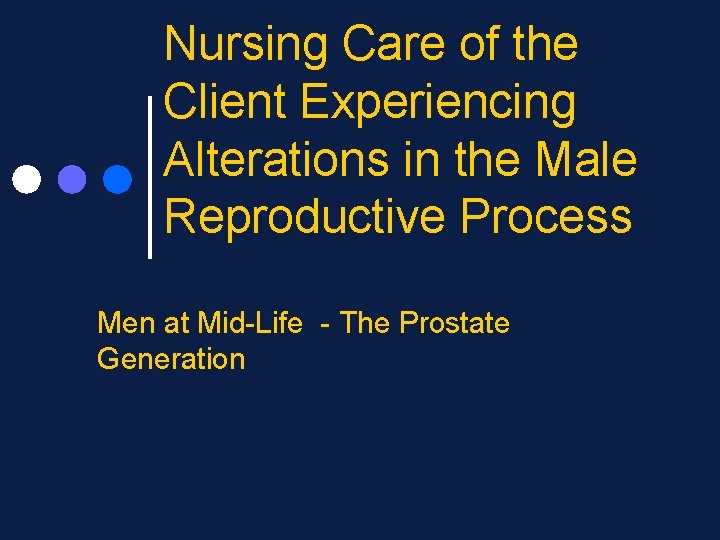 Nursing Care of the Client Experiencing Alterations in the Male Reproductive Process

Men at Mid-Life - The Prostate Generation